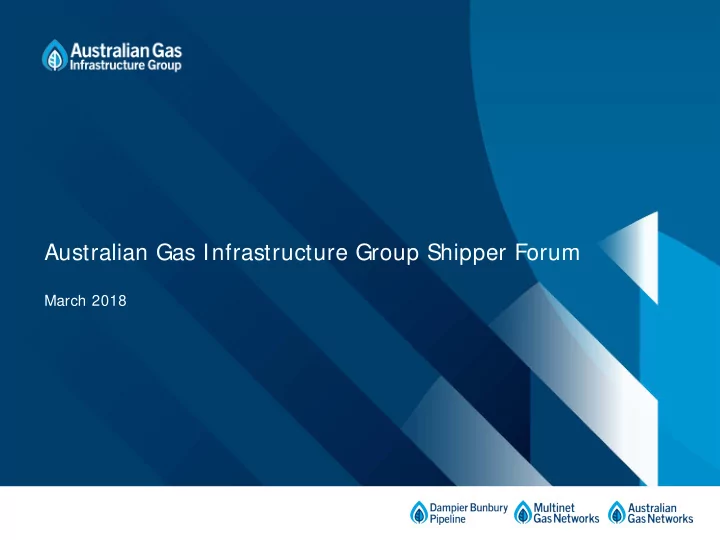 Australian Gas Infrastructure Group

Australian Gas Infrastructure Group Shipper Forum

March 2018

Dampier Bunbury Pipeline

Multinet Gas Networks

Australian Gas Networks